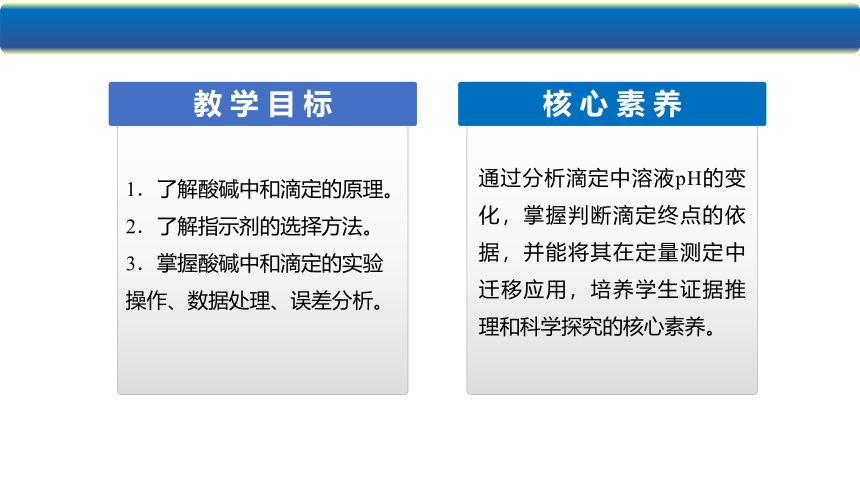 教学目标

1．了解酸碱中和滴定的原理。
2．了解指示剂的选择方法。
3．掌握酸碱中和滴定的实验操作、数据处理、误差分析。

核心素养

通过分析滴定中溶液pH的变化，掌握判断滴定终点的依据，并能将其在定量测定中迁移应用，培养学生证据推理和科学探究的核心素养。